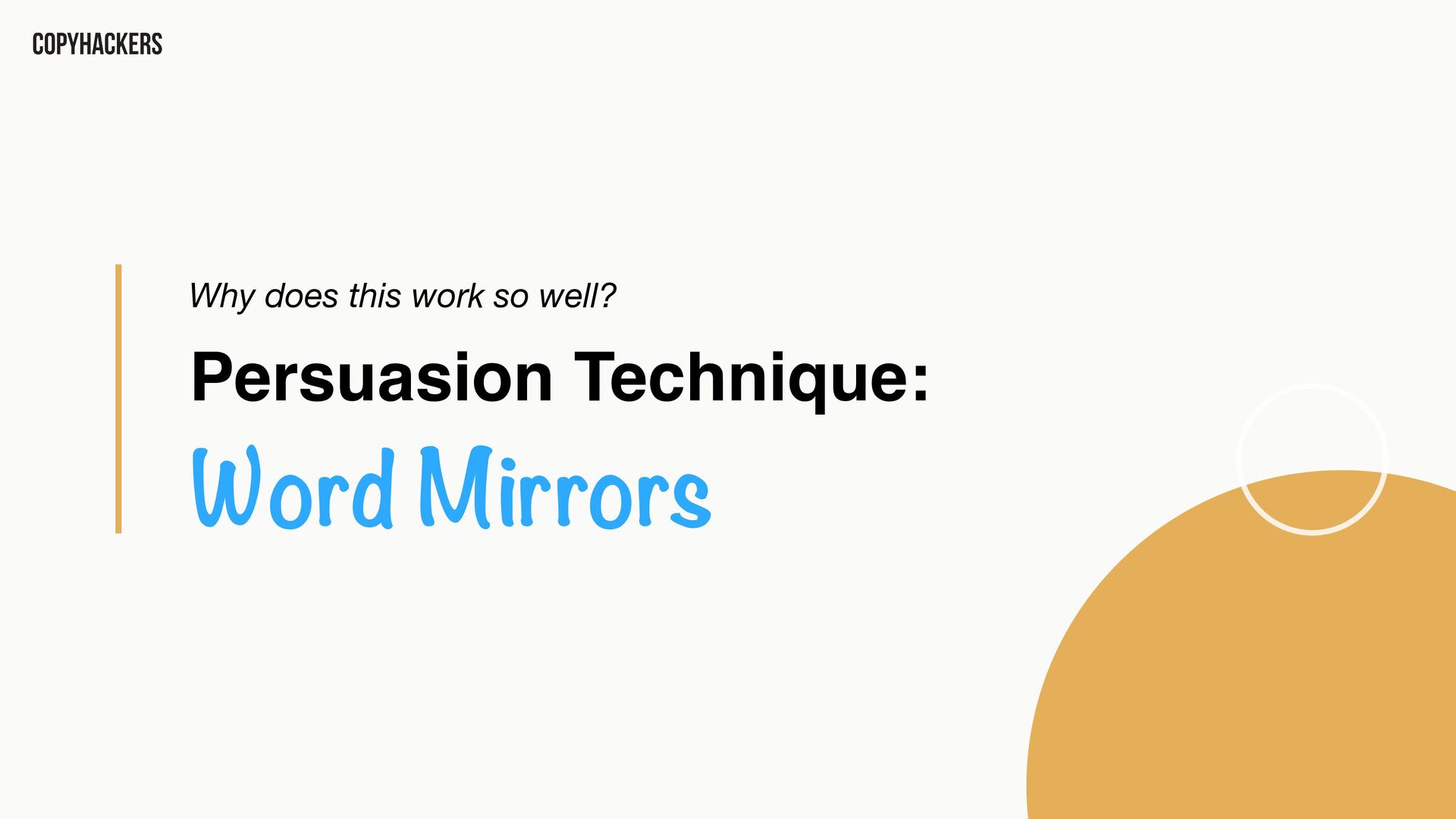 COPYHACKERS

Why does this work so well?

Persuasion Technique:

Word Mirrors